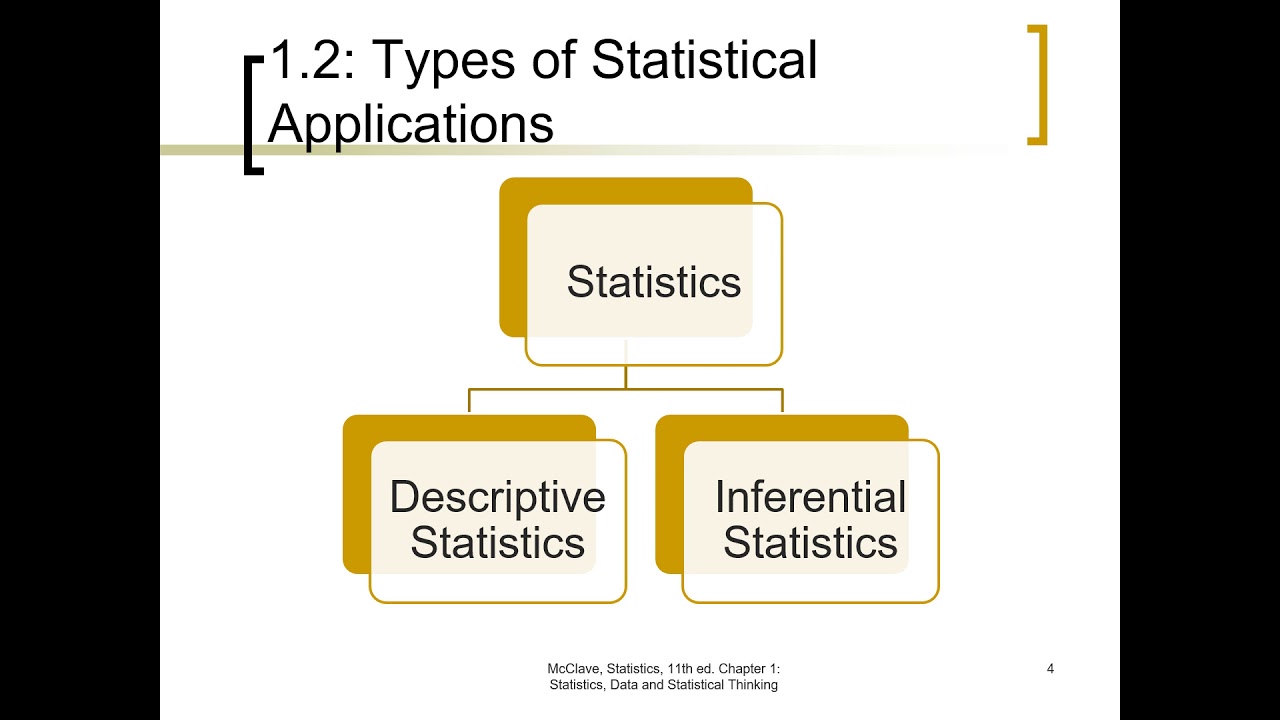 1.2: Types of Statistical Applications

Statistics

Descriptive Statistics

Inferential Statistics

McClave, Statistics, 11th ed. Chapter 1: Statistics, Data and Statistical Thinking

4